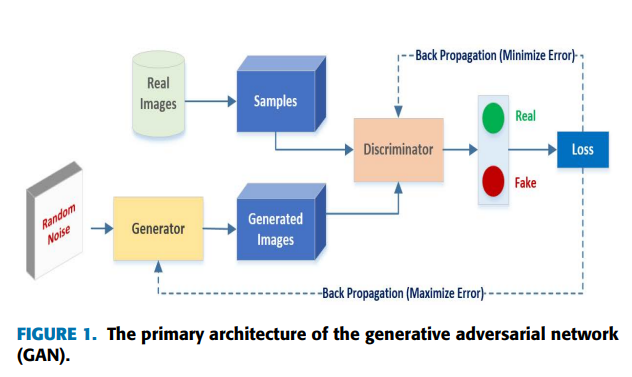 Back Propagation (Minimize Error)

Real Images

Samples

Discriminator

Real

Fake

Loss

Random Noise

Generator

Generated Images

Back Propagation (Maximize Error)

FIGURE 1. The primary architecture of the generative adversarial network (GAN).